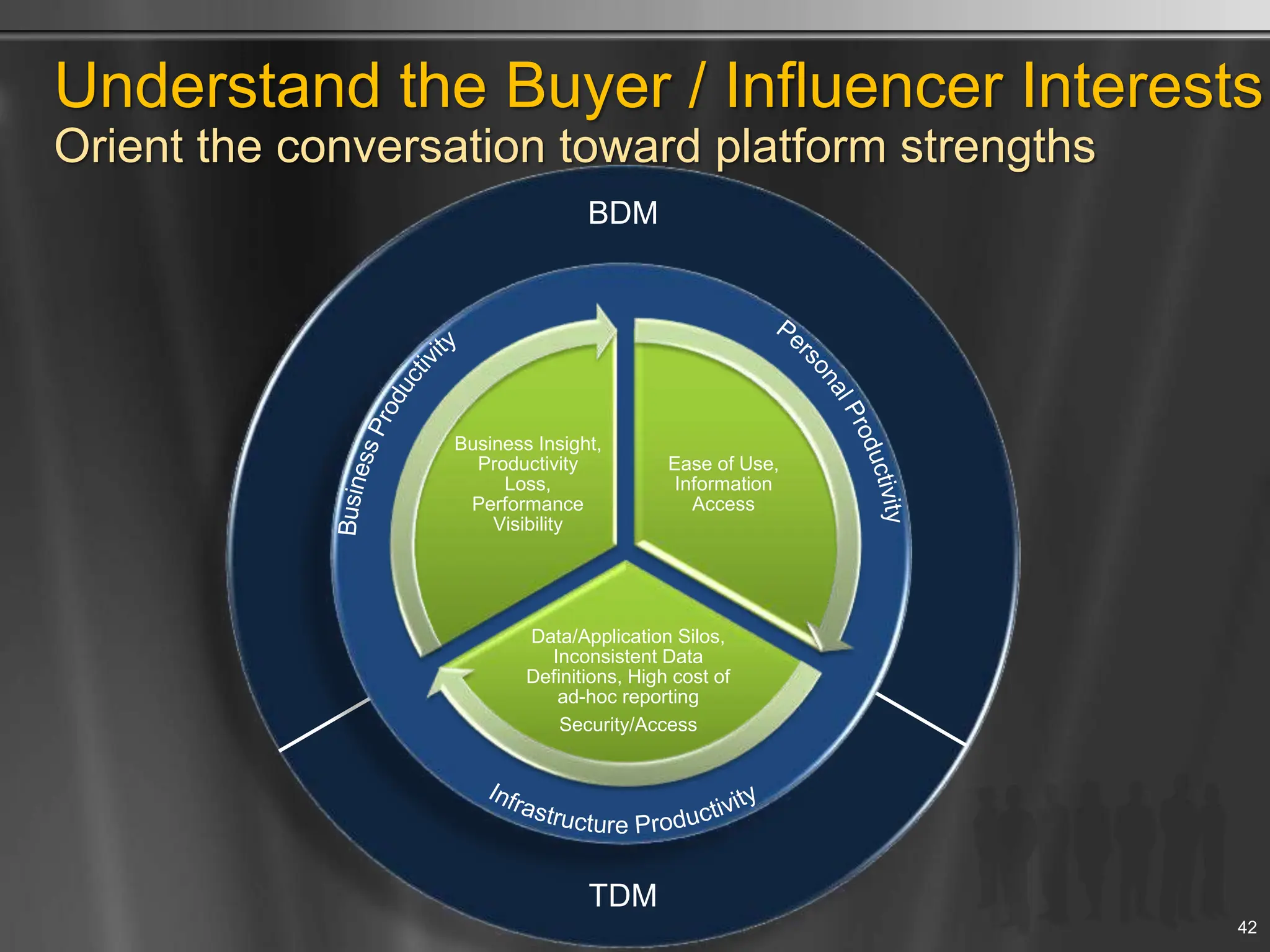 Understand the Buyer / Influencer Interests
Orient the conversation toward platform strengths

BDM

Business Productivity

Personal Productivity

Business Insight, Productivity Loss, Performance Visibility

Ease of Use, Information Access

Data/Application Silos, Inconsistent Data Definitions, High cost of ad-hoc reporting

Security/Access

Infrastructure Productivity

TDM

42